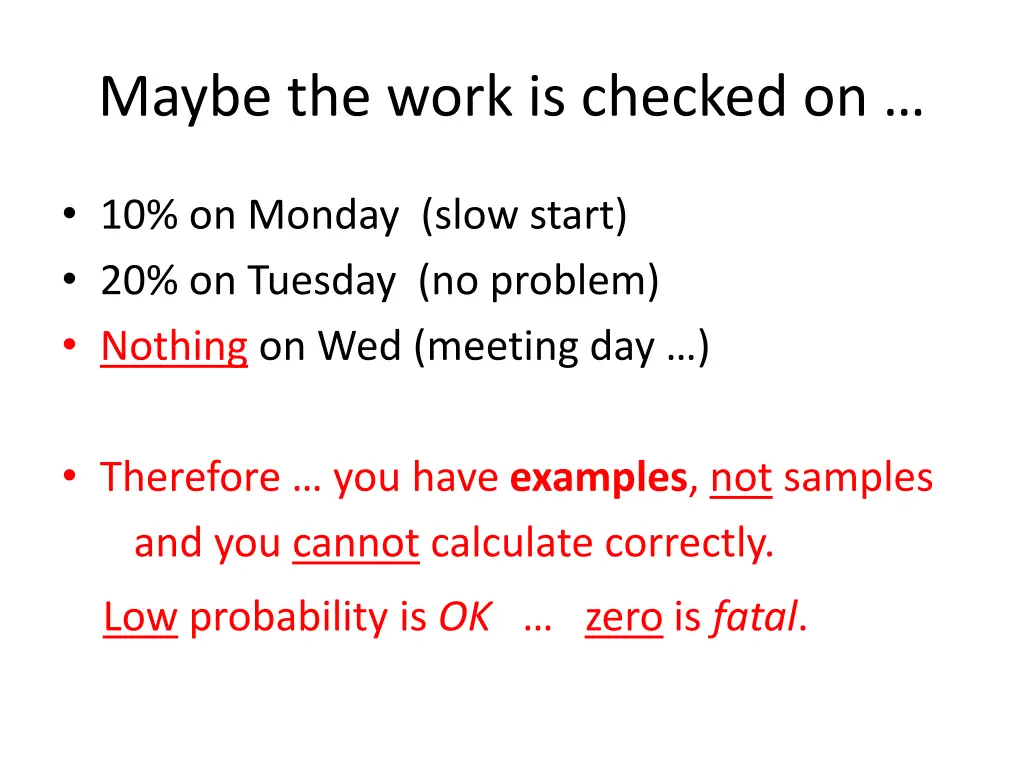 Maybe the work is checked on …

• 10% on Monday (slow start)
• 20% on Tuesday (no problem)
• Nothing on Wed (meeting day …)

• Therefore … you have examples, not samples and you cannot calculate correctly.

Low probability is OK … zero is fatal.